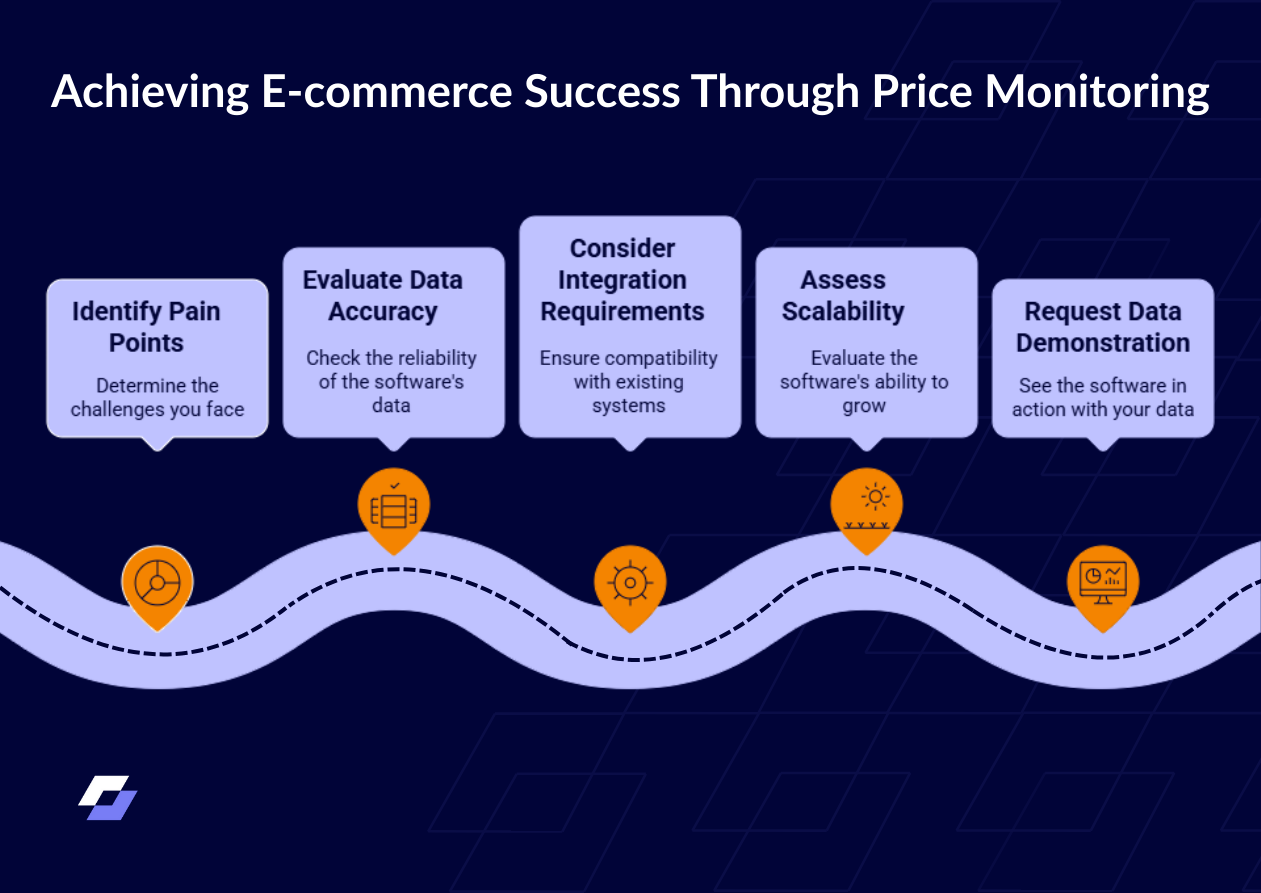 Achieving E-commerce Success Through Price Monitoring

Identify Pain Points

Determine the challenges you face

Evaluate Data Accuracy

Check the reliability of the software's data

Consider Integration Requirements

Ensure compatibility with existing systems

Assess Scalability

Evaluate the software's ability to grow

Request Data Demonstration

See the software in action with your data